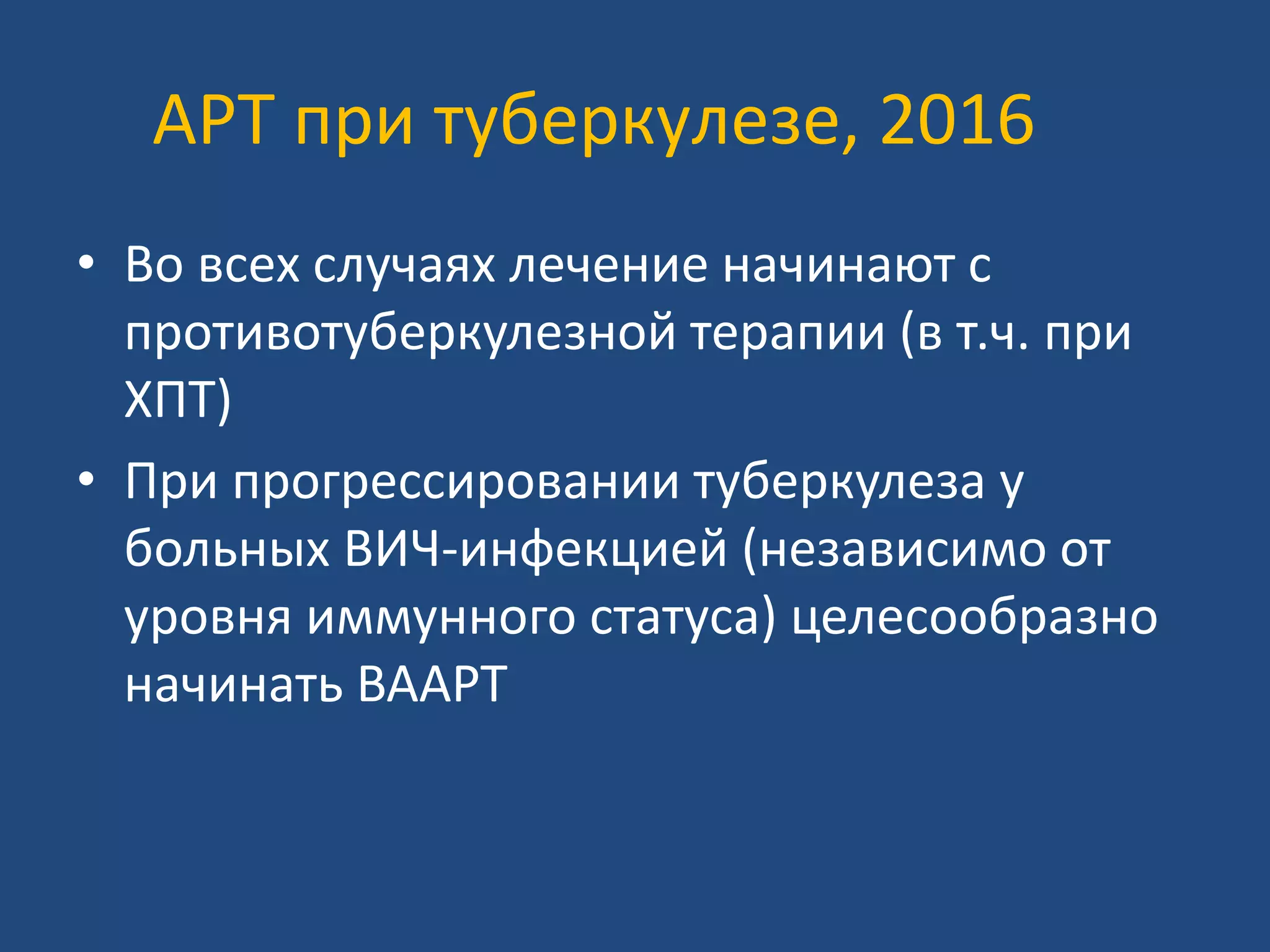 АРТ при туберкулезе, 2016

• Во всех случаях лечение начинают с противотуберкулезной терапии (в т.ч. при ХПТ)

• При прогрессировании туберкулеза у больных ВИЧ-инфекцией (независимо от уровня иммунного статуса) целесообразно начинать ВААРТ